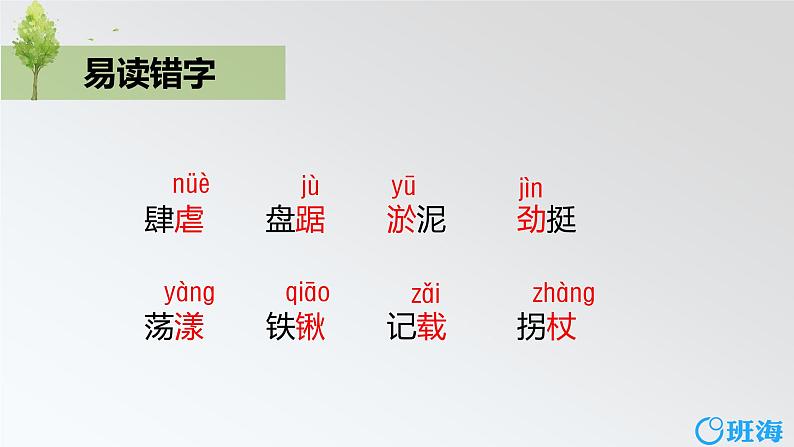 易读错字

nüè
肆虐

jù
盘踞

yū
淤泥

jìn
劲挺

yàng
荡漾

qiāo
铁锹

zǎi
记载

zhàng
拐杖

班海